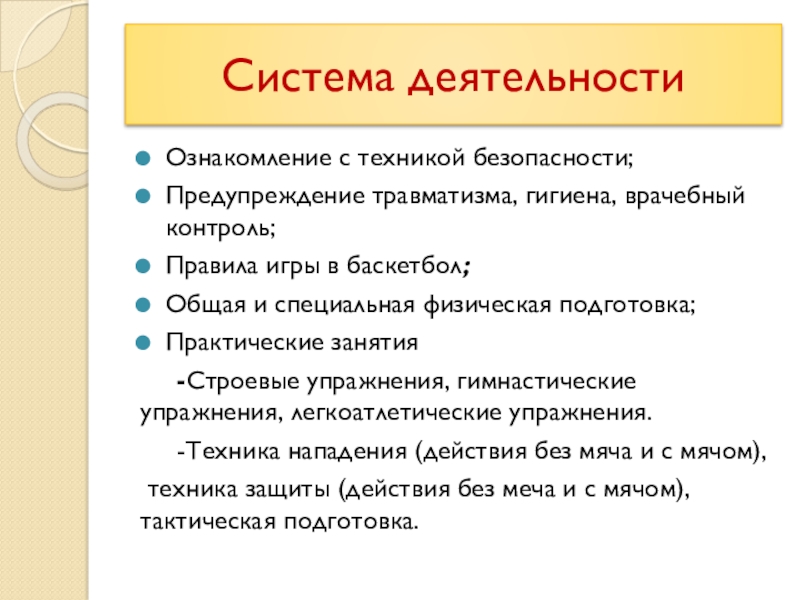 Система деятельности

Ознакомление с техникой безопасности;

Предупреждение травматизма, гигиена, врачебный контроль;

Правила игры в баскетбол;

Общая и специальная физическая подготовка;

Практические занятия

-Строевые упражнения, гимнастические упражнения, легкоатлетические упражнения.

-Техника нападения (действия без мяча и с мячом), техника защиты (действия без меча и с мячом), тактическая подготовка.